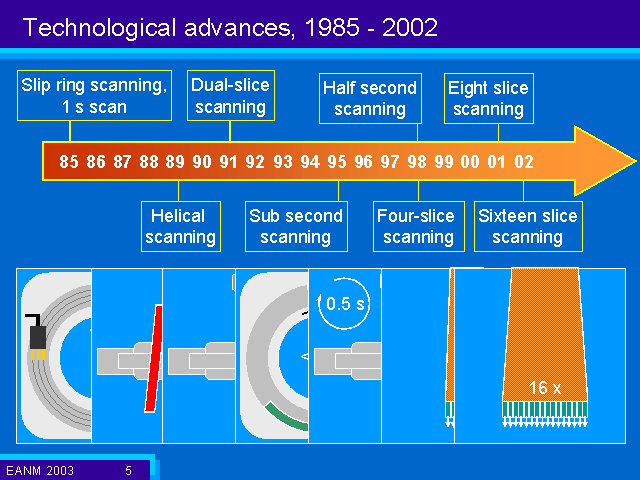 Technological advances, 1985 - 2002

Slip ring scanning, 1 s scan

Dual-slice scanning

Half second scanning

Eight slice scanning

85 86 87 88 89 90 91 92 93 94 95 96 97 98 99 00 01 02

Helical scanning

Sub second scanning

Four-slice scanning

Sixteen slice scanning

0.5 s

16 x

EANM 2003 5